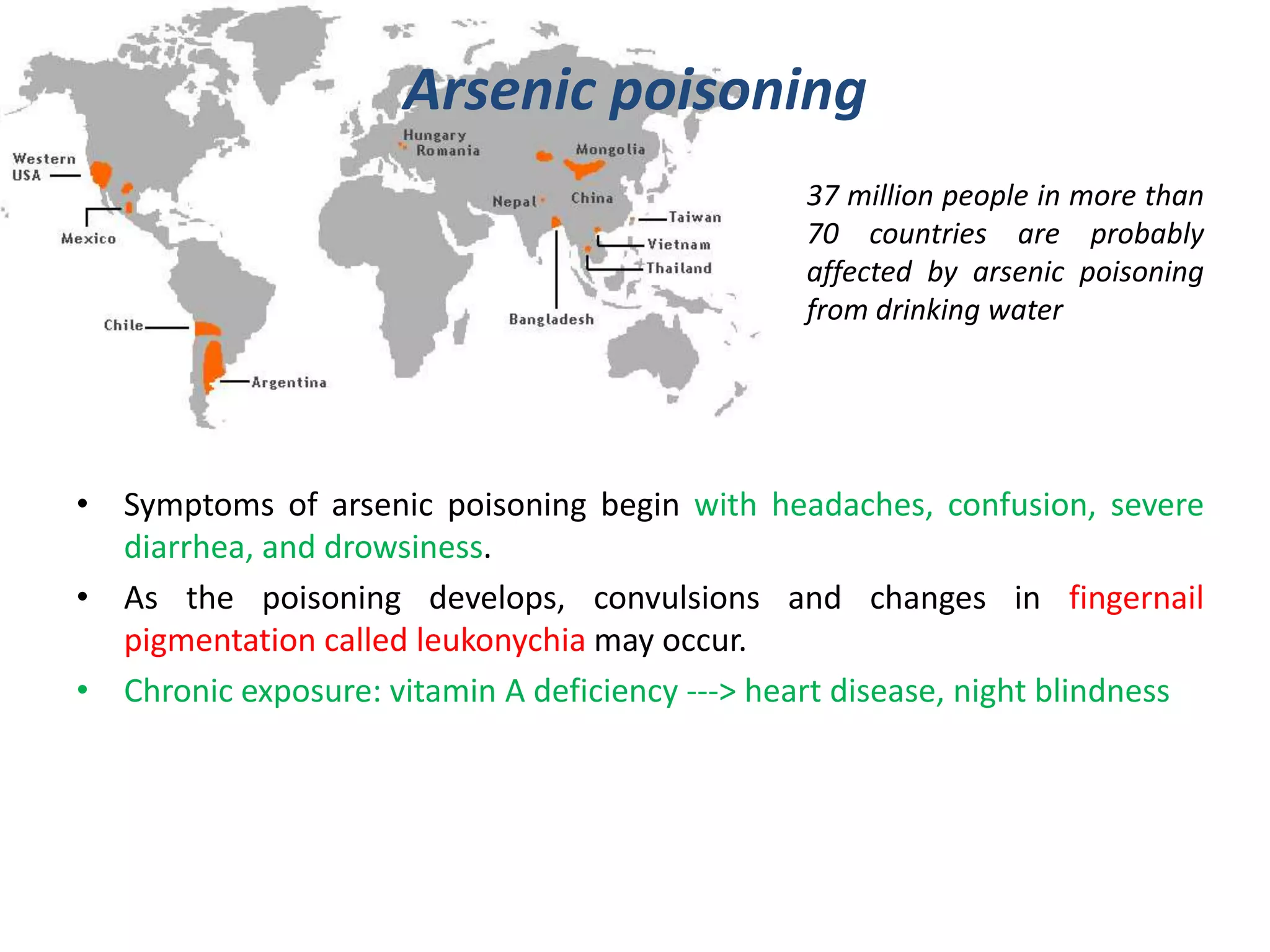 Arsenic poisoning

Western USA

Mexico

Chile

Argentina

Hungary Romania

Mongolia

Nepal

China

Taiwan

Vietnam

Thailand

Bangladesh

37 million people in more than 70 countries are probably affected by arsenic poisoning from drinking water

• Symptoms of arsenic poisoning begin with headaches, confusion, severe diarrhea, and drowsiness.

• As the poisoning develops, convulsions and changes in fingernail pigmentation called leukonychia may occur.

• Chronic exposure: vitamin A deficiency ---> heart disease, night blindness